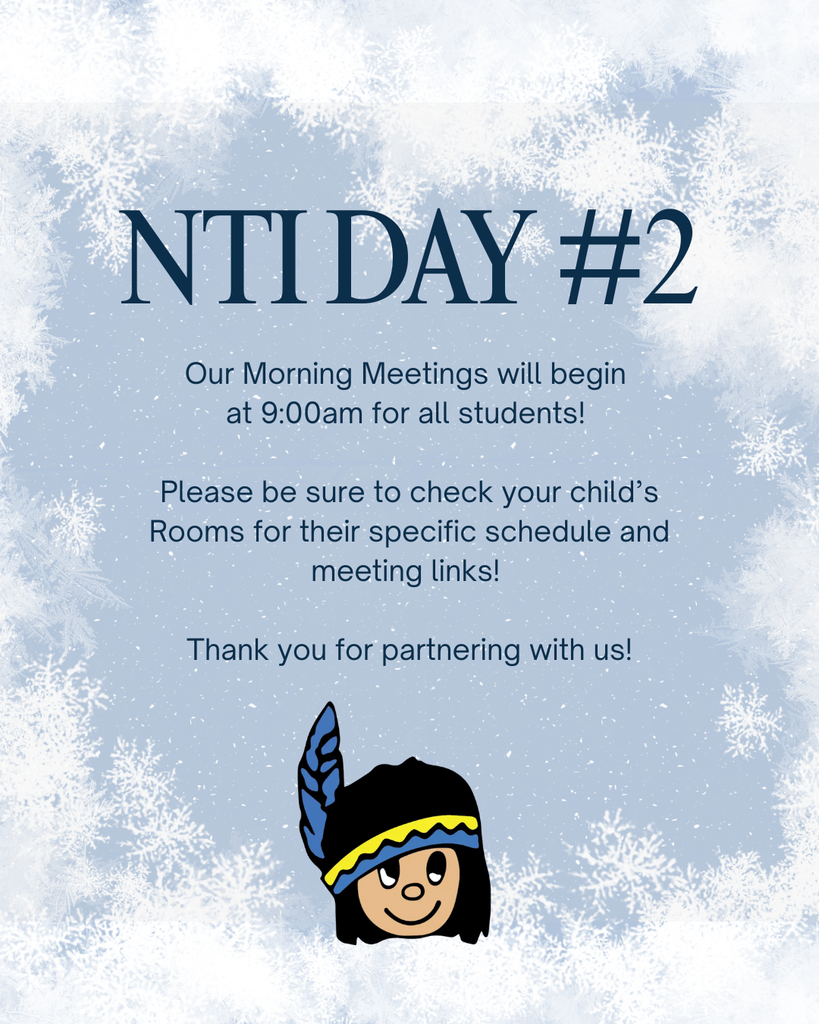 NTI DAY #2

Our Morning Meetings will begin at 9:00am for all students!

Please be sure to check your child's Rooms for their specific schedule and meeting links!

Thank you for partnering with us!